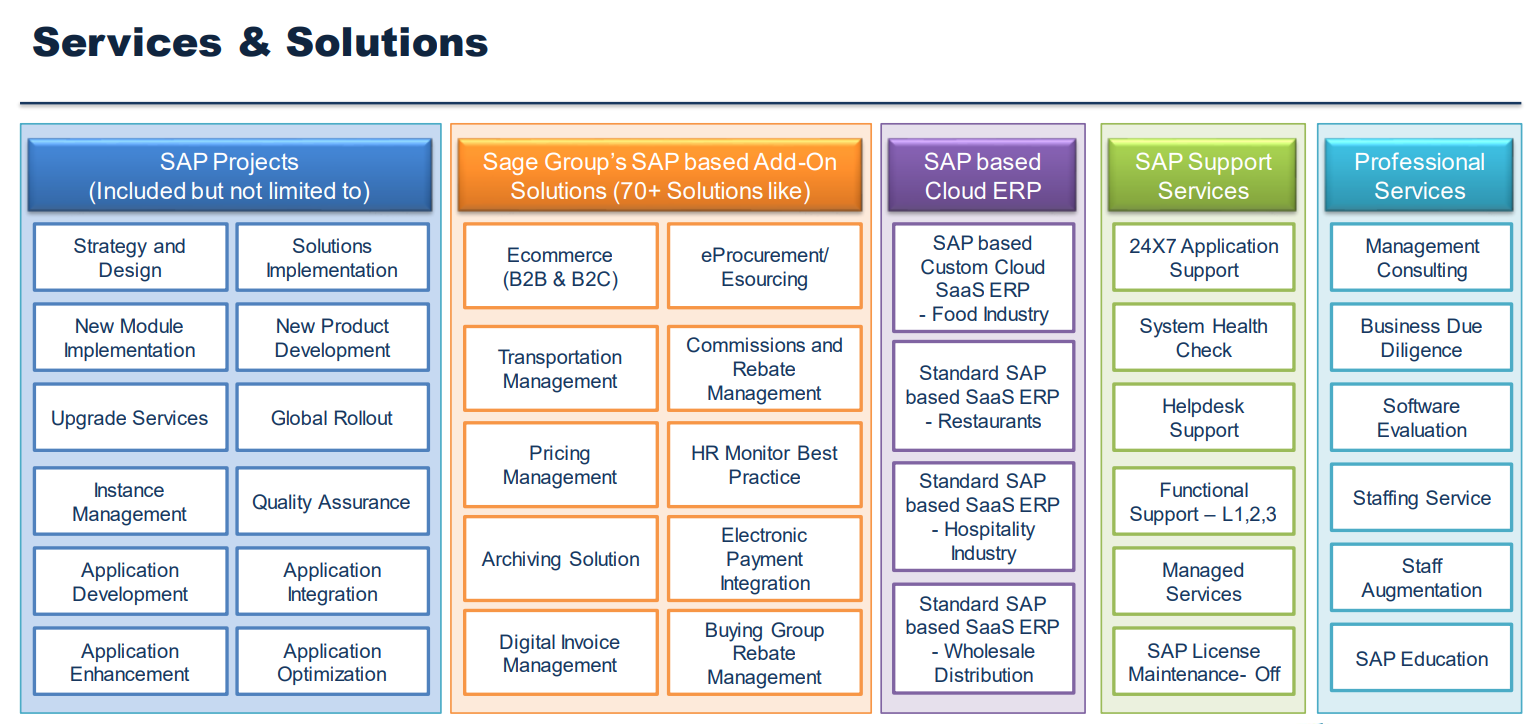 Services & Solutions

SAP Projects (Included but not limited to)

Strategy and Design

Solutions Implementation

New Module Implementation

New Product Development

Upgrade Services

Global Rollout

Instance Management

Quality Assurance

Application Development

Application Integration

Application Enhancement

Application Optimization

Sage Group's SAP based Add-On Solutions (70+ Solutions like)

Ecommerce (B2B & B2C)

eProcurement/ Esourcing

Transportation Management

Commissions and Rebate Management

Pricing Management

HR Monitor Best Practice

Archiving Solution

Electronic Payment Integration

Digital Invoice Management

Buying Group Rebate Management

SAP based Cloud ERP

SAP based Custom Cloud SaaS ERP - Food Industry

Standard SAP based SaaS ERP - Restaurants

Standard SAP based SaaS ERP - Hospitality Industry

Standard SAP based SaaS ERP - Wholesale Distribution

SAP Support Services

24X7 Application Support

System Health Check

Helpdesk Support

Functional Support – L1,2,3

Managed Services

SAP License Maintenance- Off

Professional Services

Management Consulting

Business Due Diligence

Software Evaluation

Staffing Service

Staff Augmentation

SAP Education